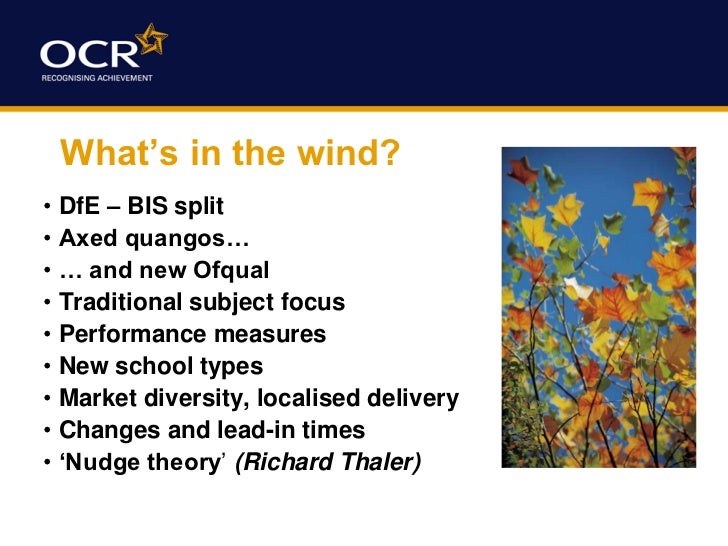 OCR
RECOGNISING ACHIEVEMENT

What's in the wind?

• DfE – BIS split
• Axed quangos…
• … and new Ofqual
• Traditional subject focus
• Performance measures
• New school types
• Market diversity, localised delivery
• Changes and lead-in times
• 'Nudge theory' (Richard Thaler)